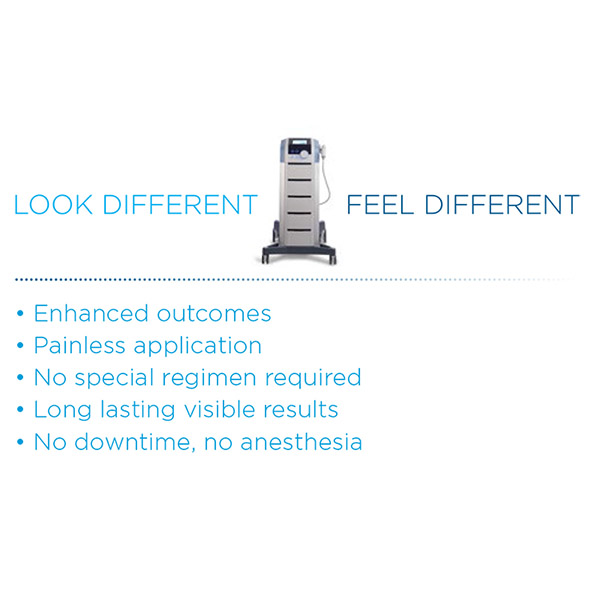 LOOK DIFFERENT FEEL DIFFERENT

• Enhanced outcomes
• Painless application
• No special regimen required
• Long lasting visible results
• No downtime, no anesthesia